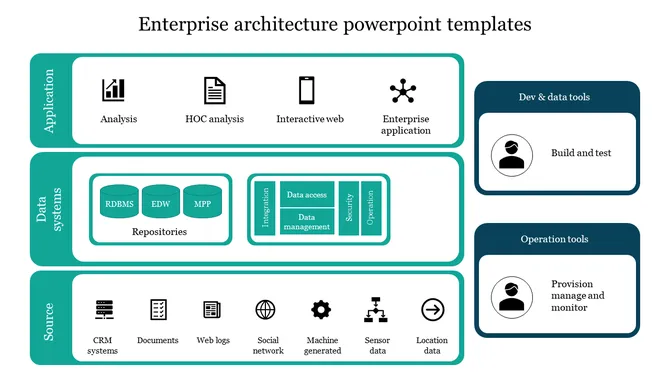 Enterprise architecture powerpoint templates

Application

Analysis

HOC analysis

Interactive web

Enterprise application

Data systems

RDBMS

EDW

MPP

Repositories

Integration

Data access

Data management

Security

Operation

Source

CRM systems

Documents

Web logs

Social network

Machine generated

Sensor data

Location data

Dev & data tools

Build and test

Operation tools

Provision manage and monitor